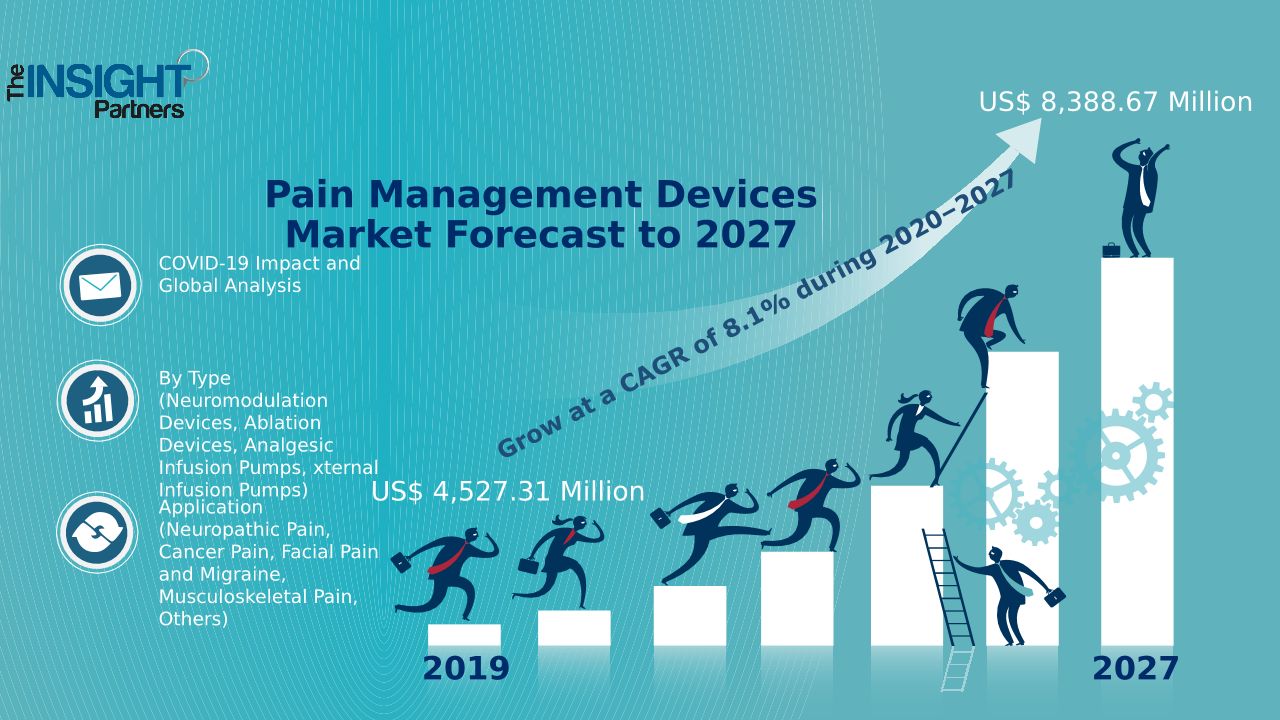 The INSIGHT Partners

US$ 8,388.67 Million

Pain Management Devices Market Forecast to 2027

Grow at a CAGR of 8.1% during 2020–2027

COVID-19 Impact and Global Analysis

By Type (Neuromodulation Devices, Ablation Devices, Analgesic Infusion Pumps, xternal Infusion Pumps)

Application (Neuropathic Pain, Cancer Pain, Facial Pain and Migraine, Musculoskeletal Pain, Others)

US$ 4,527.31 Million

2019

2027